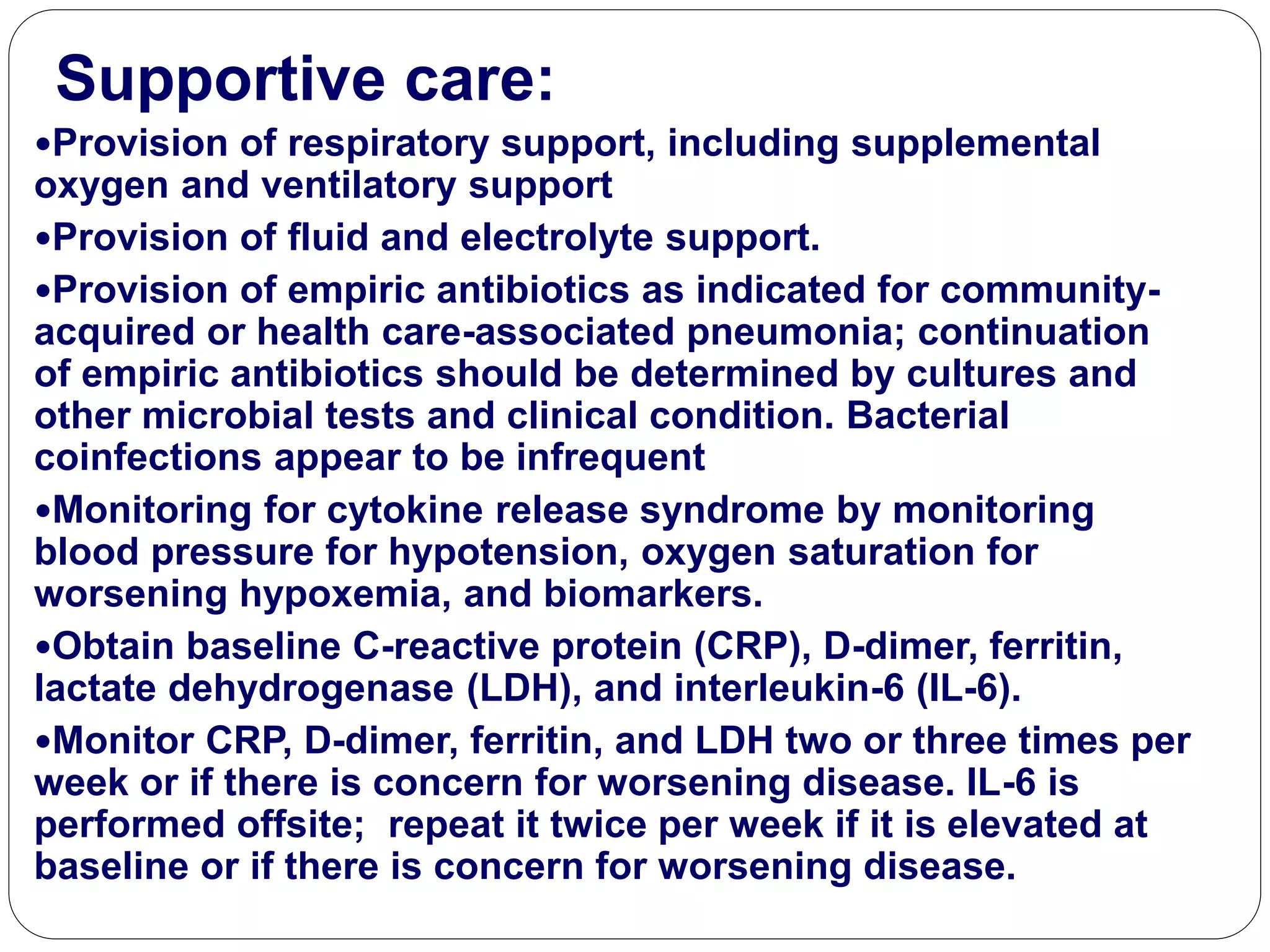 Supportive care:

•Provision of respiratory support, including supplemental oxygen and ventilatory support

•Provision of fluid and electrolyte support.

•Provision of empiric antibiotics as indicated for community-acquired or health care-associated pneumonia; continuation of empiric antibiotics should be determined by cultures and other microbial tests and clinical condition. Bacterial coinfections appear to be infrequent

•Monitoring for cytokine release syndrome by monitoring blood pressure for hypotension, oxygen saturation for worsening hypoxemia, and biomarkers.

•Obtain baseline C-reactive protein (CRP), D-dimer, ferritin, lactate dehydrogenase (LDH), and interleukin-6 (IL-6).

•Monitor CRP, D-dimer, ferritin, and LDH two or three times per week or if there is concern for worsening disease. IL-6 is performed offsite; repeat it twice per week if it is elevated at baseline or if there is concern for worsening disease.